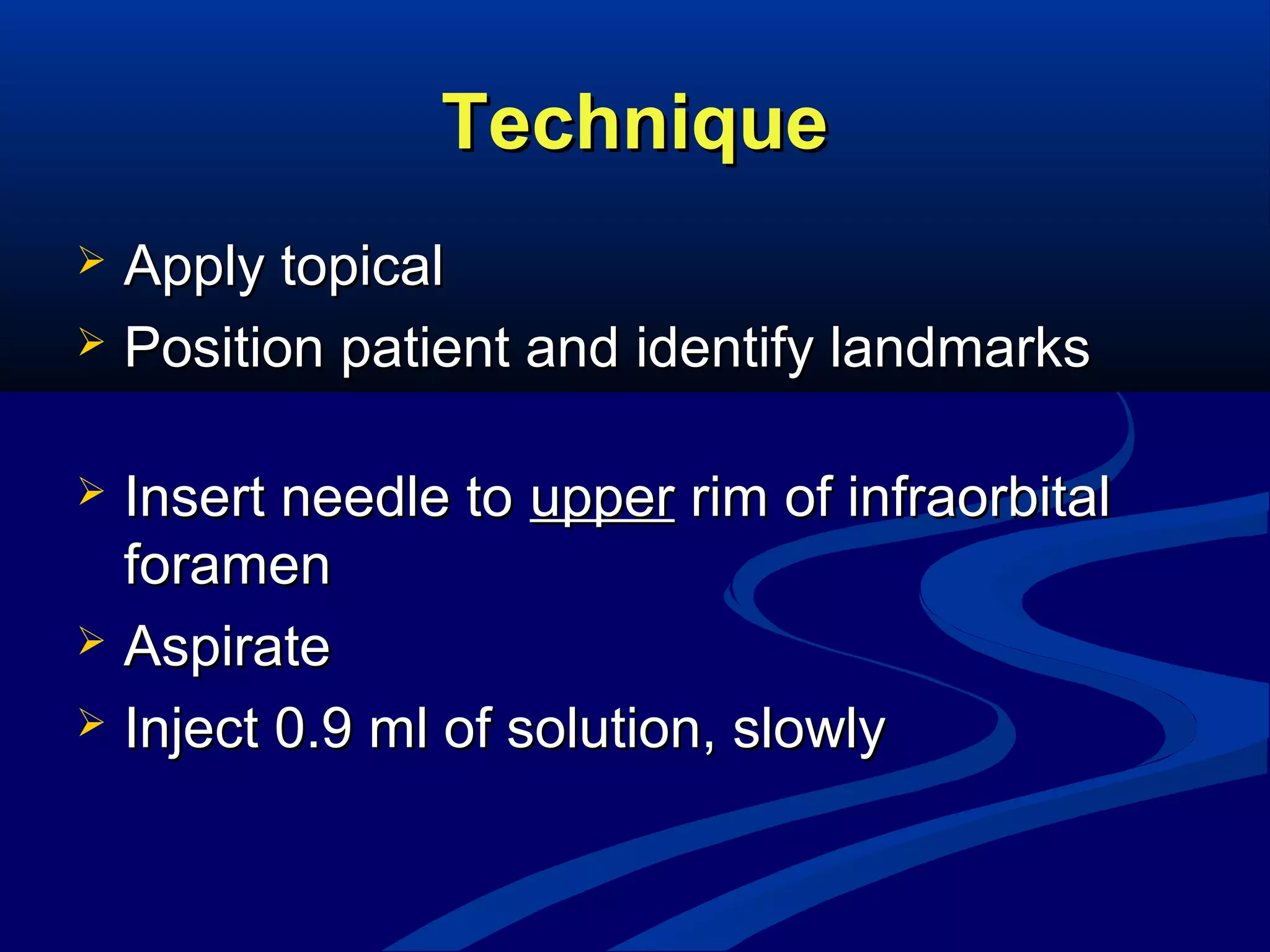 Technique

➢ Apply topical
➢ Position patient and identify landmarks

➢ Insert needle to upper rim of infraorbital foramen
➢ Aspirate
➢ Inject 0.9 ml of solution, slowly